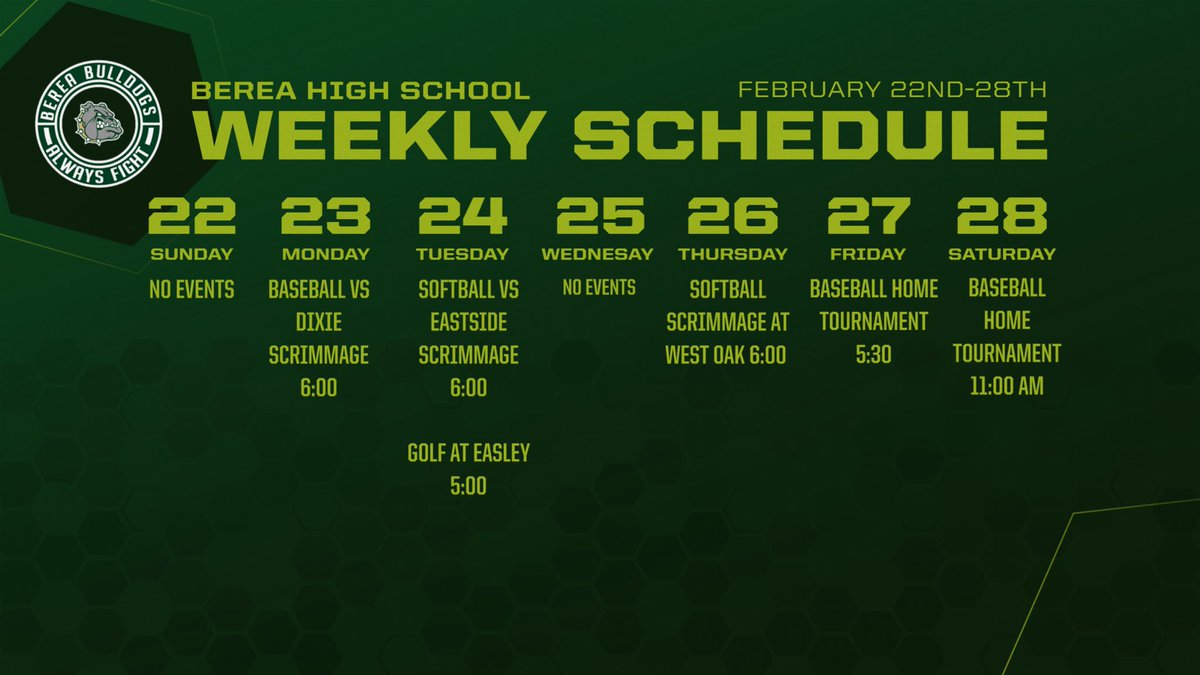 BEREA BULLDOGS
ALWAYS FIGHT

BEREA HIGH SCHOOL
FEBRUARY 22ND-28TH
WEEKLY SCHEDULE

22
SUNDAY
NO EVENTS

23
MONDAY
BASEBALL VS DIXIE SCRIMMAGE 6:00

24
TUESDAY
SOFTBALL VS EASTSIDE SCRIMMAGE 6:00

GOLF AT EASLEY 5:00

25
WEDNESAY
NO EVENTS

26
THURSDAY
SOFTBALL SCRIMMAGE AT WEST OAK 6:00

27
FRIDAY
BASEBALL HOME TOURNAMENT 5:30

28
SATURDAY
BASEBALL HOME TOURNAMENT 11:00 AM